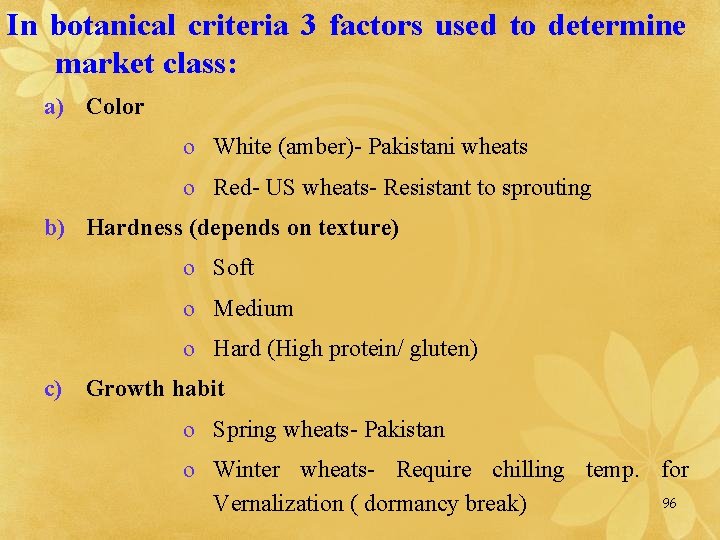 In botanical criteria 3 factors used to determine market class:

a) Color

o White (amber)- Pakistani wheats

o Red- US wheats- Resistant to sprouting

b) Hardness (depends on texture)

o Soft

o Medium

o Hard (High protein/ gluten)

c) Growth habit

o Spring wheats- Pakistan

o Winter wheats- Require chilling temp. for Vernalization ( dormancy break)

96